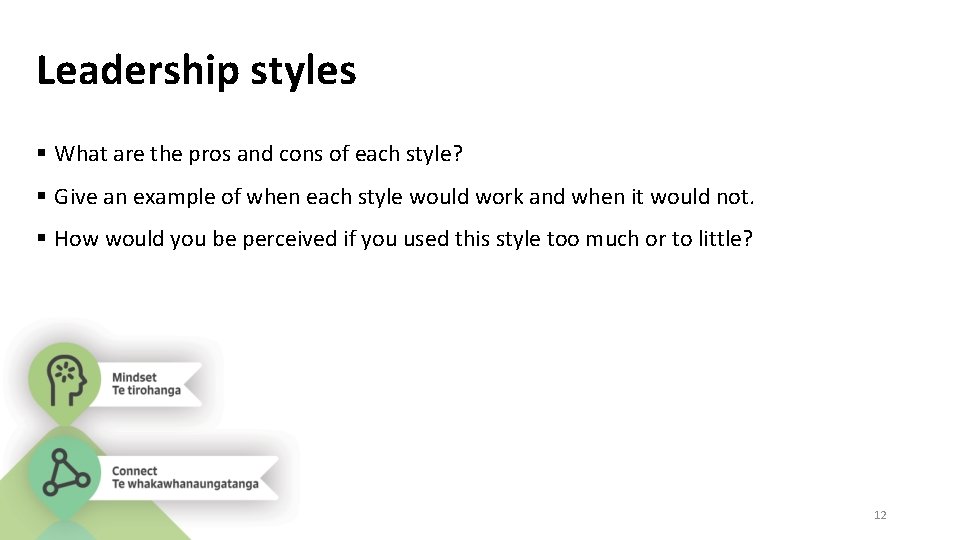 Leadership styles

▪ What are the pros and cons of each style?

▪ Give an example of when each style would work and when it would not.

▪ How would you be perceived if you used this style too much or to little?

Mindset
Te tirohanga

Connect
Te whakawhanaungatanga

12